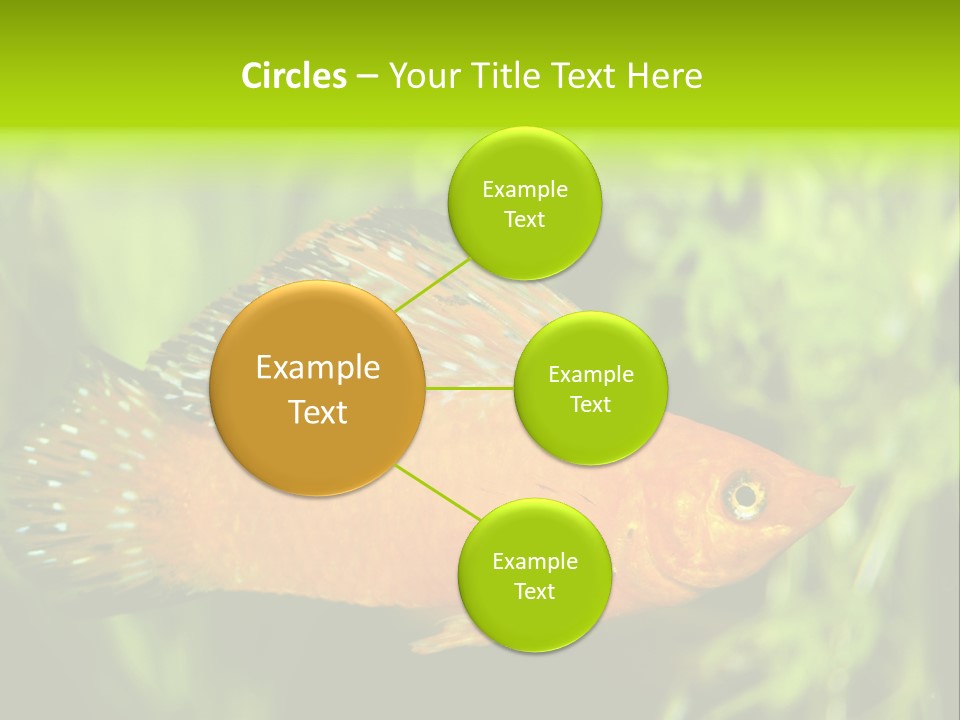 Circles – Your Title Text Here

Example Text

Example Text

Example Text

Example Text